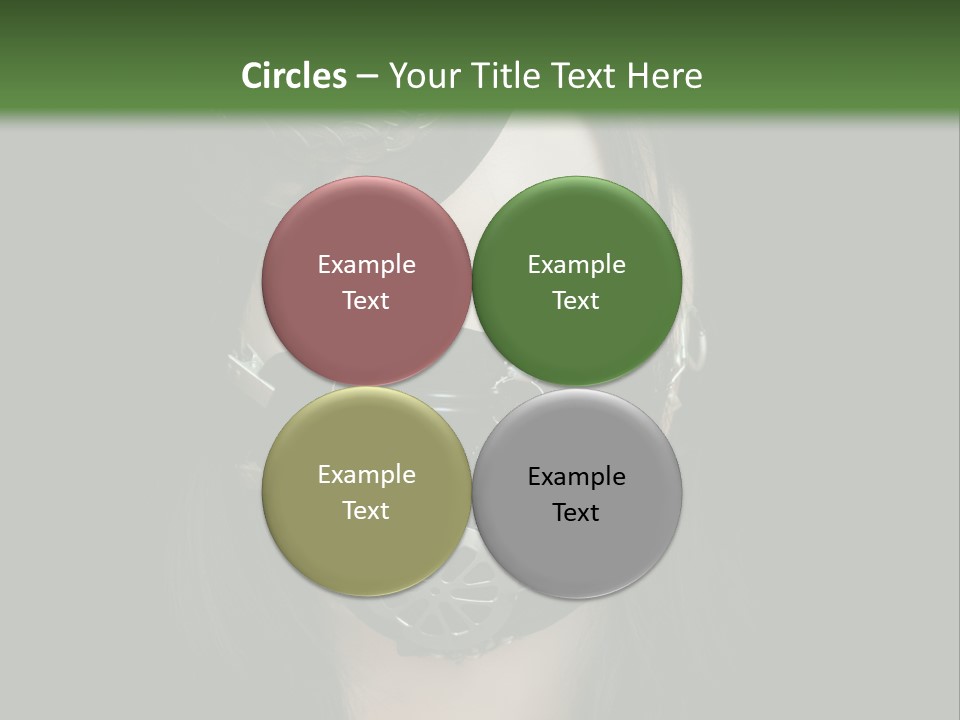 Circles – Your Title Text Here

Example Text

Example Text

Example Text

Example Text